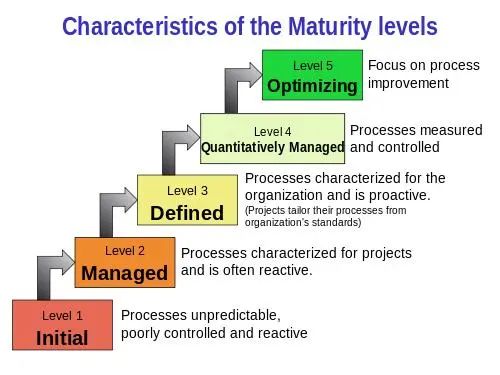 Characteristics of the Maturity levels

Level 5
Optimizing

Focus on process improvement

Level 4
Quantitatively Managed

Processes measured and controlled

Level 3
Defined

Processes characterized for the organization and is proactive.
(Projects tailor their processes from organization's standards)

Level 2
Managed

Processes characterized for projects and is often reactive.

Level 1
Initial

Processes unpredictable, poorly controlled and reactive